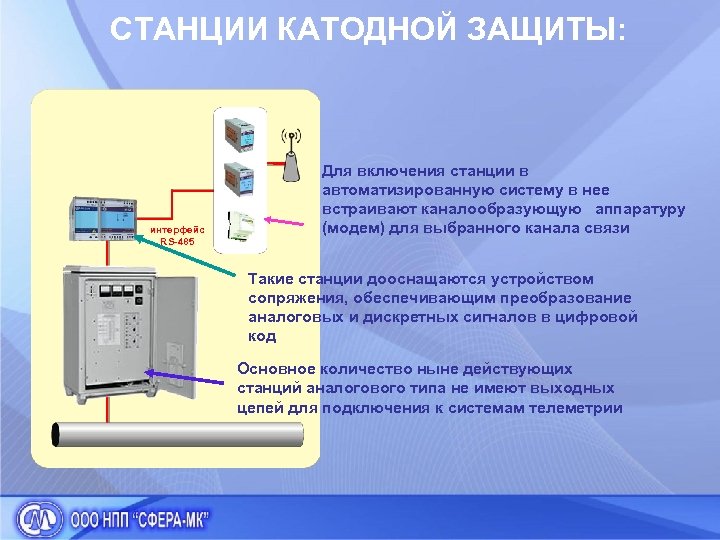 СТАНЦИИ КАТОДНОЙ ЗАЩИТЫ:

интерфейс RS-485

Для включения станции в автоматизированную систему в нее встраивают каналообразующую аппаратуру (модем) для выбранного канала связи

Такие станции дооснащаются устройством сопряжения, обеспечивающим преобразование аналоговых и дискретных сигналов в цифровой код

Основное количество ныне действующих станций аналогового типа не имеют выходных цепей для подключения к системам телеметрии

ООО НПП "СФЕРА-МК"